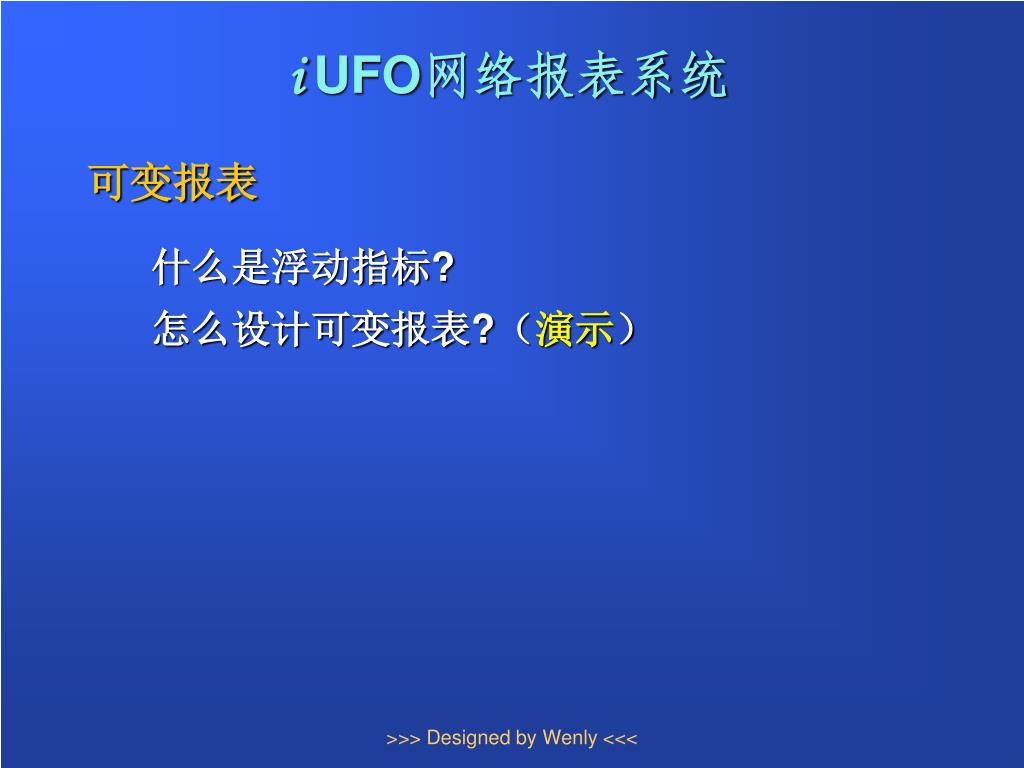 iUFO网络报表系统

可变报表

什么是浮动指标?

怎么设计可变报表?（演示）

>>> Designed by Wenly <<<